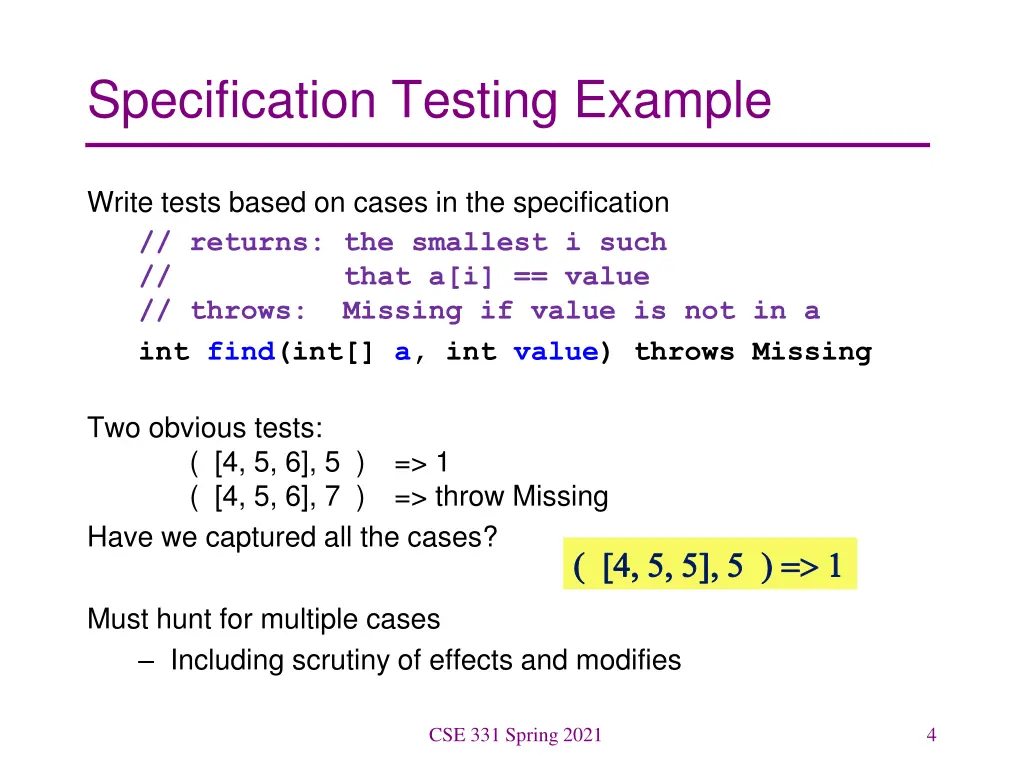 Specification Testing Example

Write tests based on cases in the specification

// returns: the smallest i such
//          that a[i] == value
// throws:  Missing if value is not in a
int find(int[] a, int value) throws Missing

Two obvious tests:
( [4, 5, 6], 5 ) => 1
( [4, 5, 6], 7 ) => throw Missing

Have we captured all the cases?

( [4, 5, 5], 5 ) => 1

Must hunt for multiple cases
– Including scrutiny of effects and modifies

CSE 331 Spring 2021

4